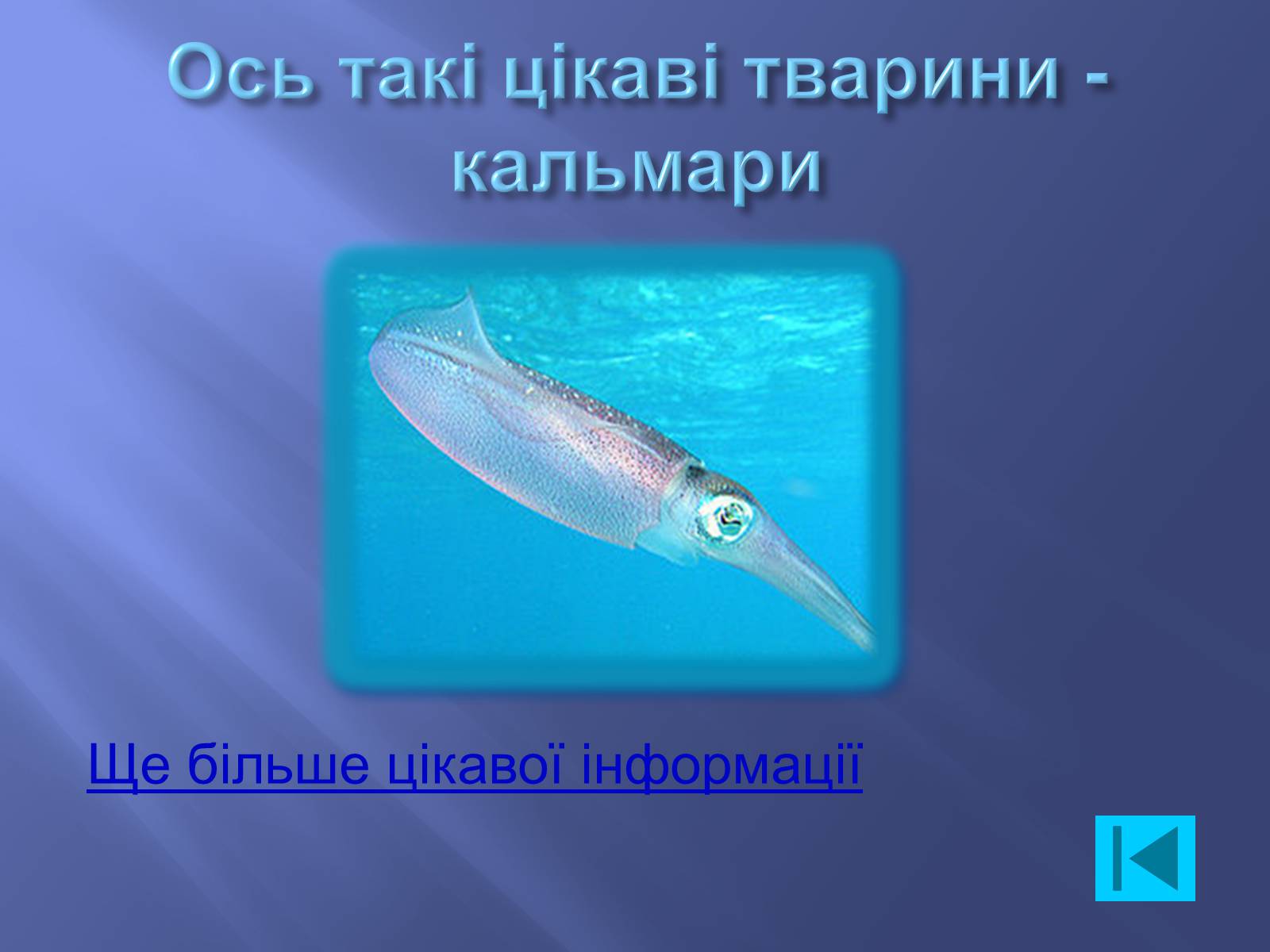 Ось такі цікаві тварини - кальмари

Ще більше цікавої інформації